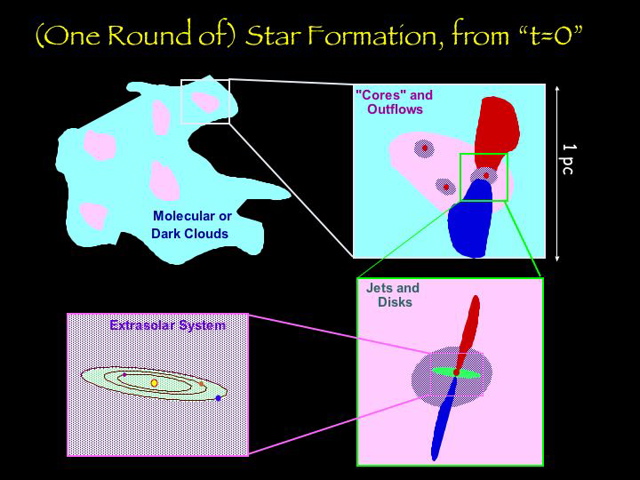 (One Round of) Star Formation, from "t=0"

Molecular or Dark Clouds

"Cores" and Outflows

1 pc

Jets and Disks

Extrasolar System